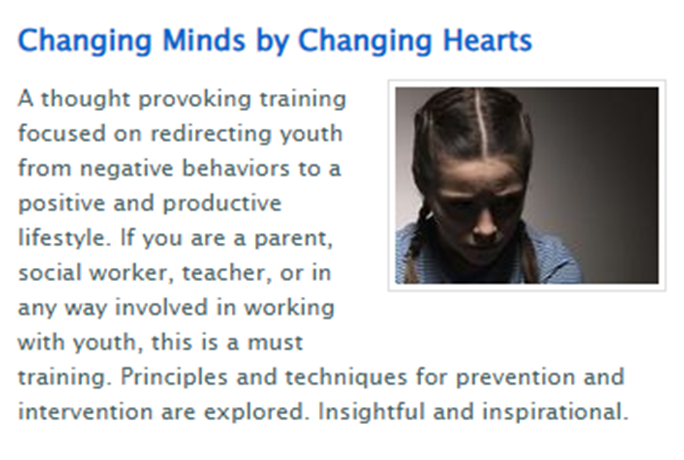 Changing Minds by Changing Hearts

A thought provoking training focused on redirecting youth from negative behaviors to a positive and productive lifestyle. If you are a parent, social worker, teacher, or in any way involved in working with youth, this is a must training. Principles and techniques for prevention and intervention are explored. Insightful and inspirational.